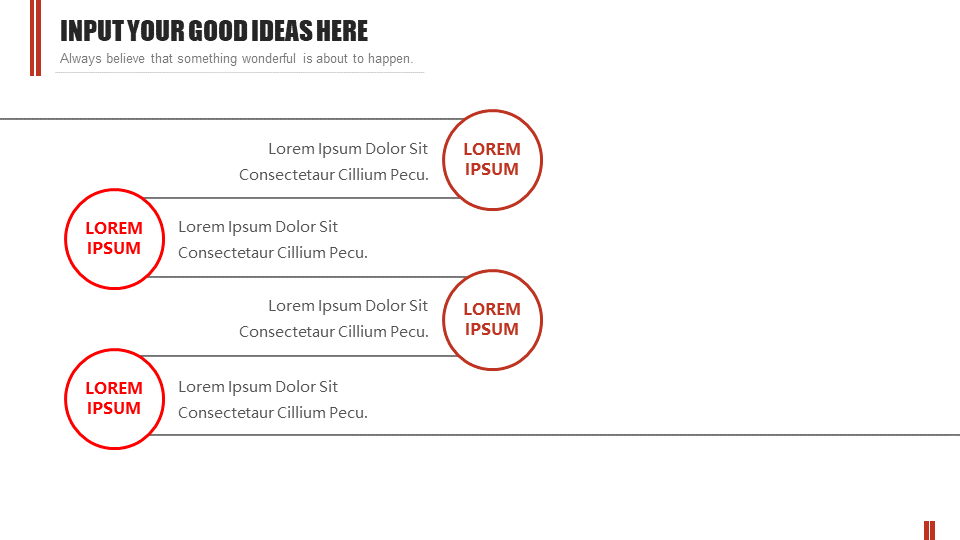 INPUT YOUR GOOD IDEAS HERE

Always believe that something wonderful is about to happen.

Lorem Ipsum Dolor Sit Consectetaur Cillium Pecu.

LOREM IPSUM

LOREM IPSUM

Lorem Ipsum Dolor Sit Consectetaur Cillium Pecu.

Lorem Ipsum Dolor Sit Consectetaur Cillium Pecu.

LOREM IPSUM

LOREM IPSUM

Lorem Ipsum Dolor Sit Consectetaur Cillium Pecu.